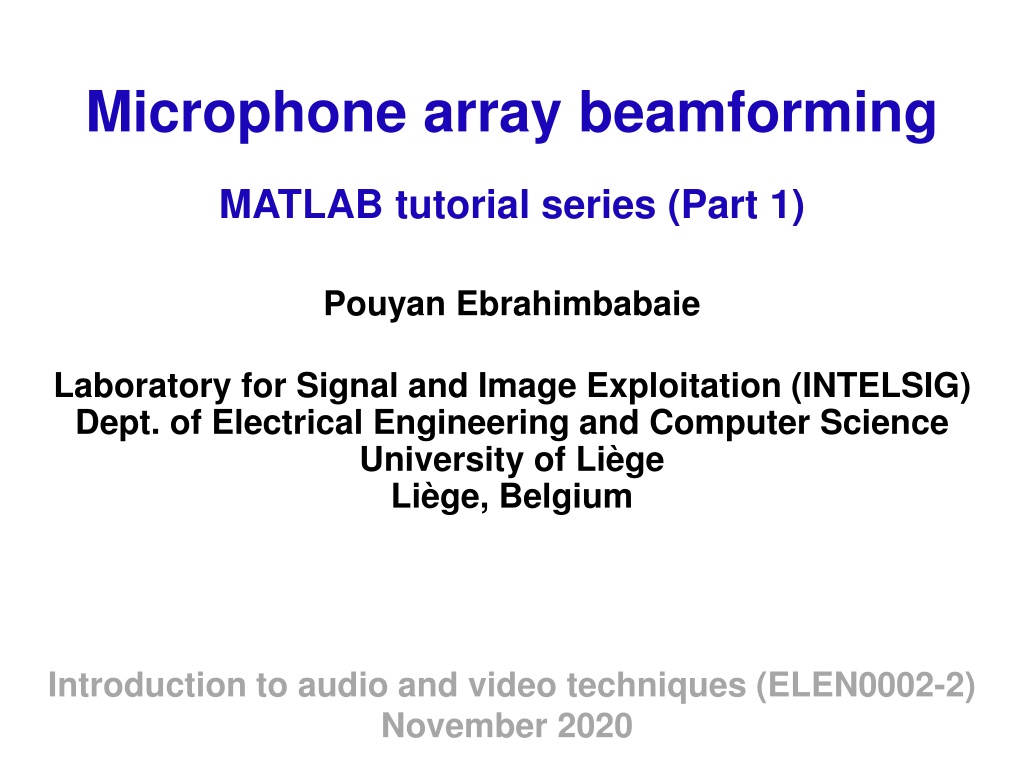 Microphone array beamforming

MATLAB tutorial series (Part 1)

Pouyan Ebrahimbabaie

Laboratory for Signal and Image Exploitation (INTELSIG)
Dept. of Electrical Engineering and Computer Science
University of Liège
Liège, Belgium

Introduction to audio and video techniques (ELEN0002-2)
November 2020